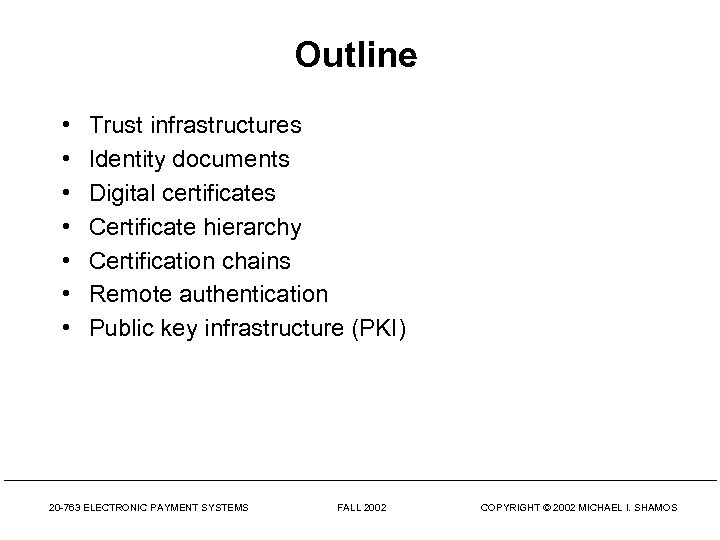 Outline

• Trust infrastructures
• Identity documents
• Digital certificates
• Certificate hierarchy
• Certification chains
• Remote authentication
• Public key infrastructure (PKI)

20-763 ELECTRONIC PAYMENT SYSTEMS FALL 2002 COPYRIGHT © 2002 MICHAEL I. SHAMOS